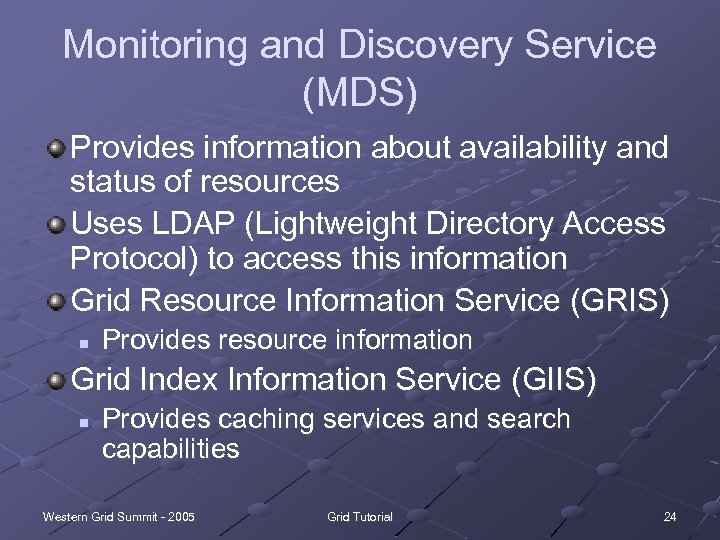 Monitoring and Discovery Service (MDS)

Provides information about availability and status of resources

Uses LDAP (Lightweight Directory Access Protocol) to access this information

Grid Resource Information Service (GRIS)

Provides resource information

Grid Index Information Service (GIIS)

Provides caching services and search capabilities

Western Grid Summit - 2005

Grid Tutorial

24